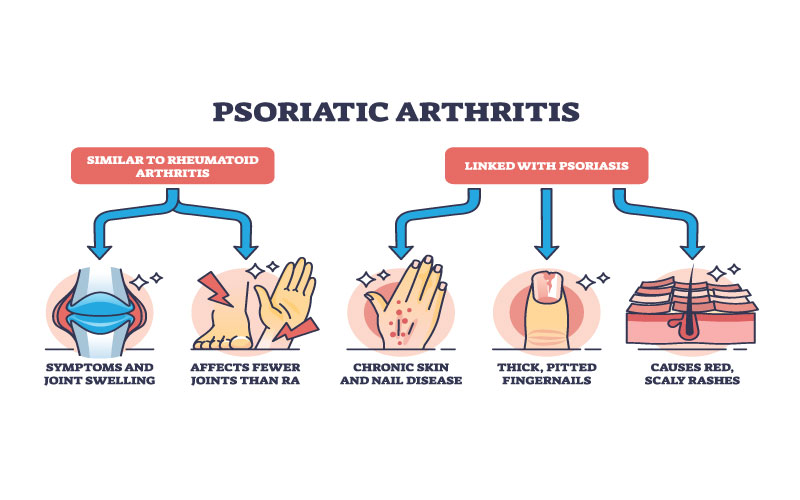 PSORIATIC ARTHRITIS

SIMILAR TO RHEUMATOID ARTHRITIS

LINKED WITH PSORIASIS

SYMPTOMS AND JOINT SWELLING

AFFECTS FEWER JOINTS THAN RA

CHRONIC SKIN AND NAIL DISEASE

THICK, PITTED FINGERNAILS

CAUSES RED, SCALY RASHES